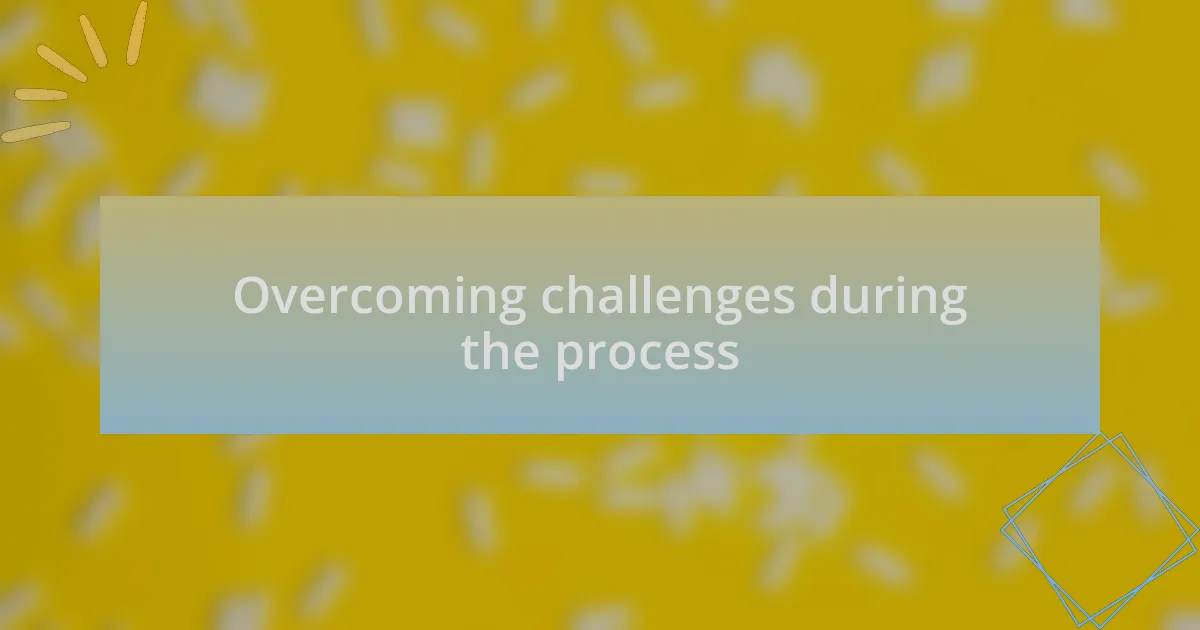 Overcoming challenges during the process